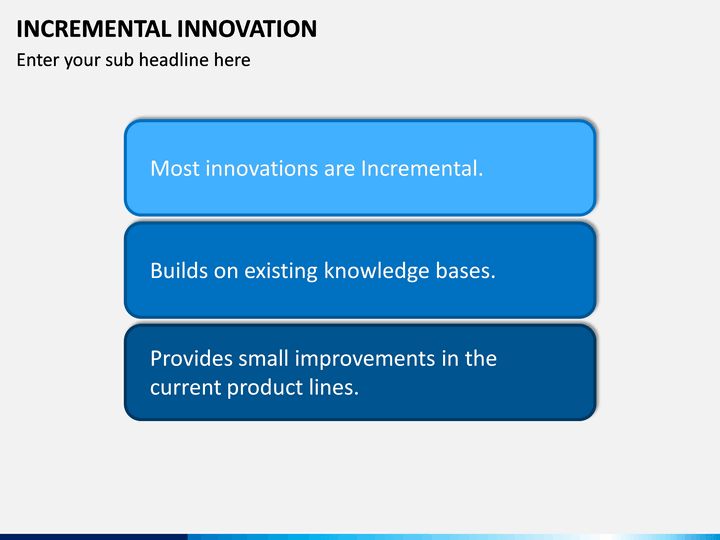 INCREMENTAL INNOVATION
Enter your sub headline here

Most innovations are Incremental.

Builds on existing knowledge bases.

Provides small improvements in the current product lines.